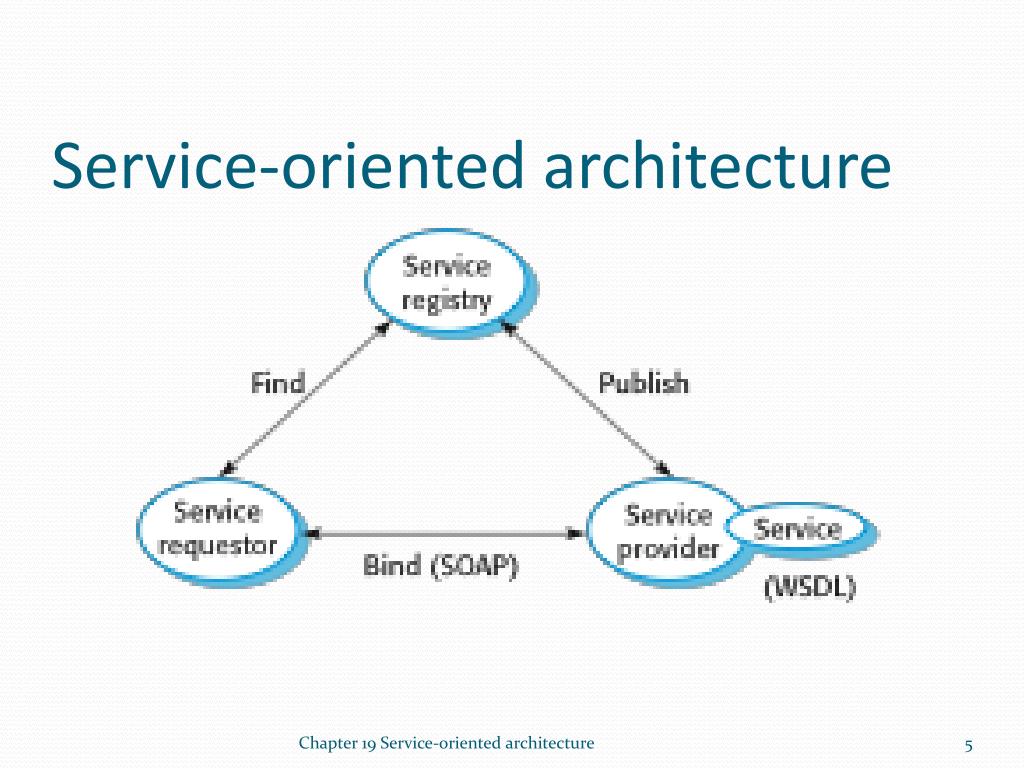 Service-oriented architecture

Service registry

Find

Publish

Service requestor

Bind (SOAP)

Service provider

Service

(WSDL)

Chapter 19 Service-oriented architecture

5